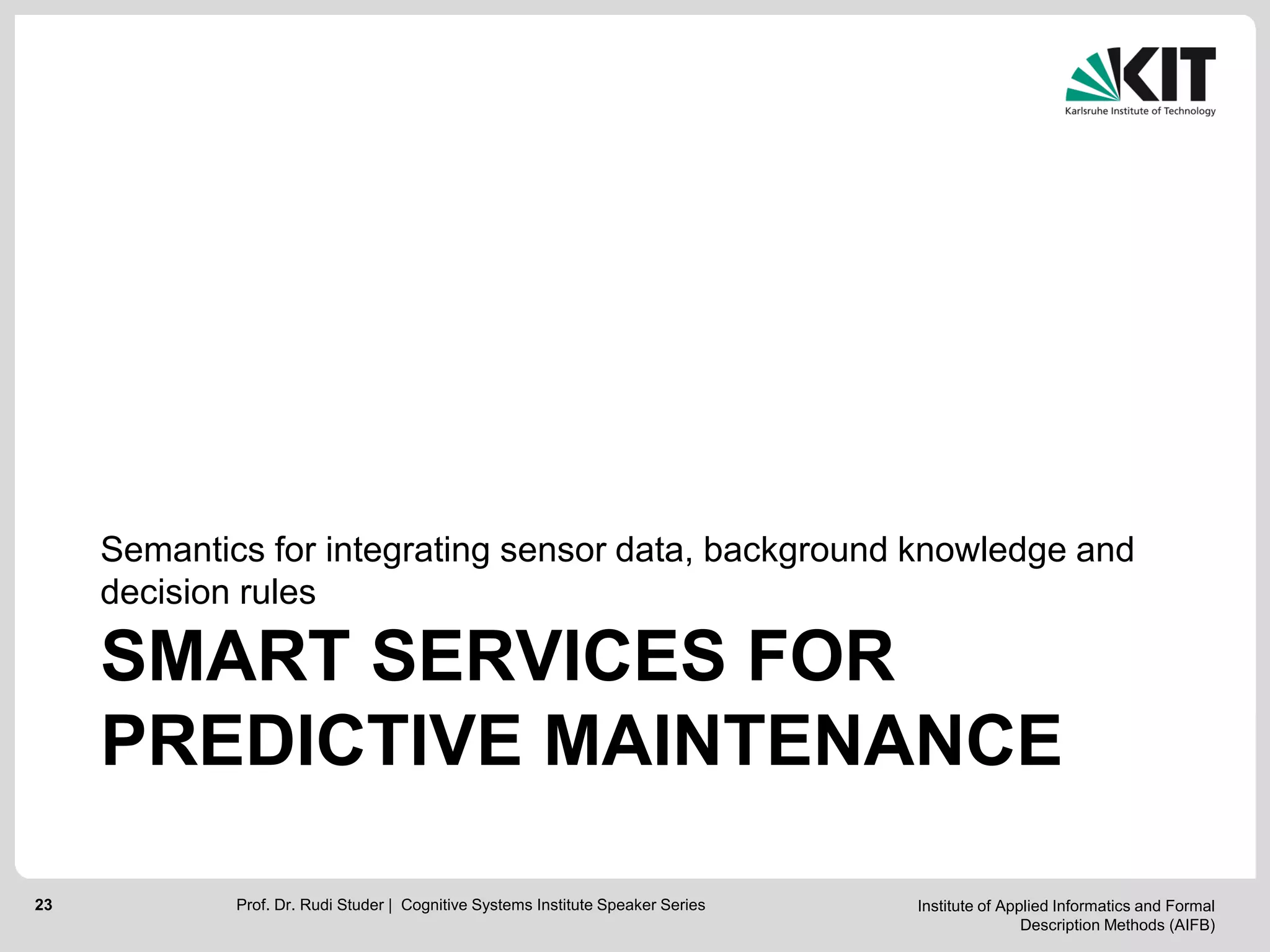 KIT
Karlsruhe Institute of Technology

Semantics for integrating sensor data, background knowledge and decision rules

SMART SERVICES FOR PREDICTIVE MAINTENANCE

23

Prof. Dr. Rudi Studer | Cognitive Systems Institute Speaker Series

Institute of Applied Informatics and Formal Description Methods (AIFB)